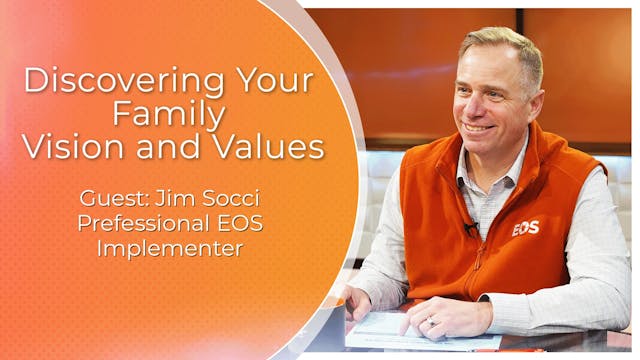 Discovering Your Family Vision and Values

Guest: Jim Socci
Prefessional EOS Implementer

EOS